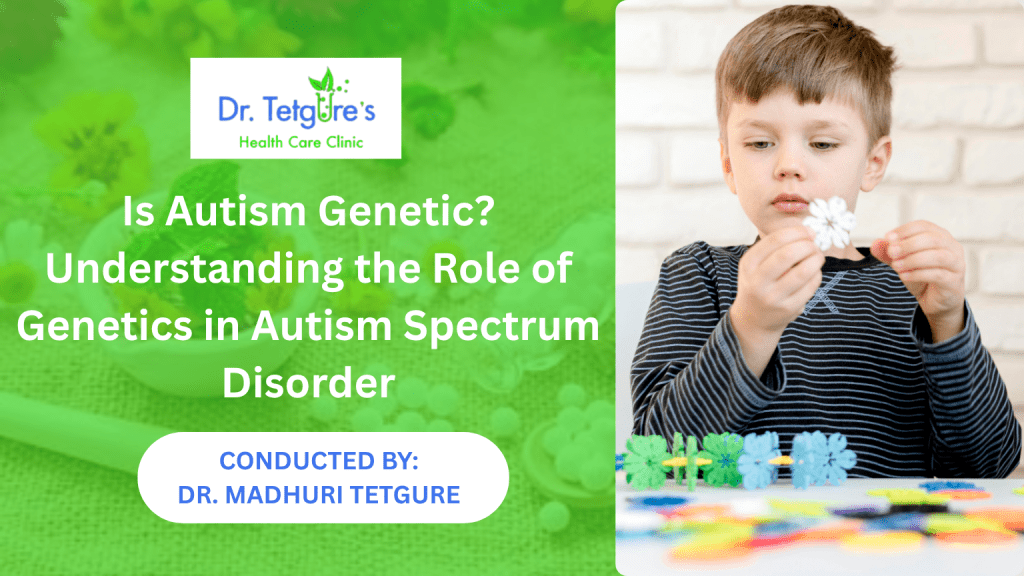 Dr. Tetgure's
Health Care Clinic

Is Autism Genetic? Understanding the Role of Genetics in Autism Spectrum Disorder

CONDUCTED BY:
DR. MADHURI TETGURE